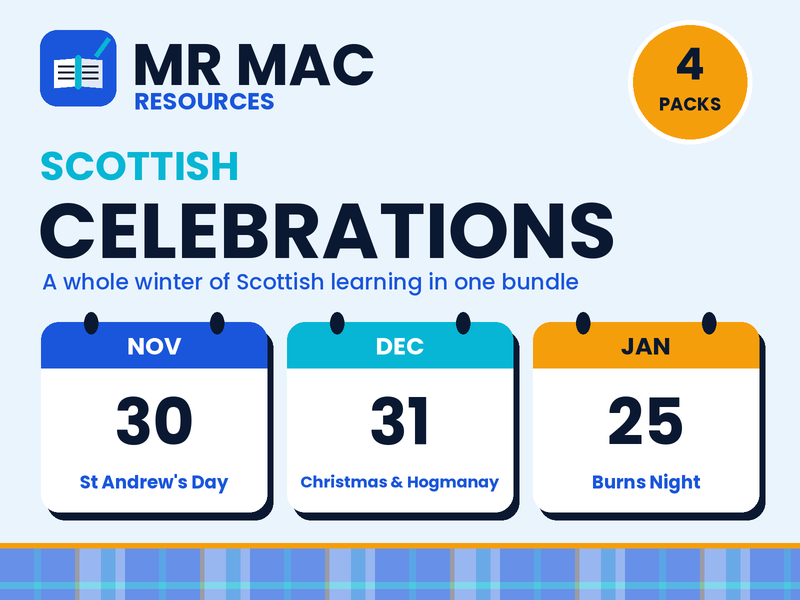 MR MAC
RESOURCES

4
PACKS

SCOTTISH
CELEBRATIONS
A whole winter of Scottish learning in one bundle

NOV
30
St Andrew's Day

DEC
31
Christmas & Hogmanay

JAN
25
Burns Night